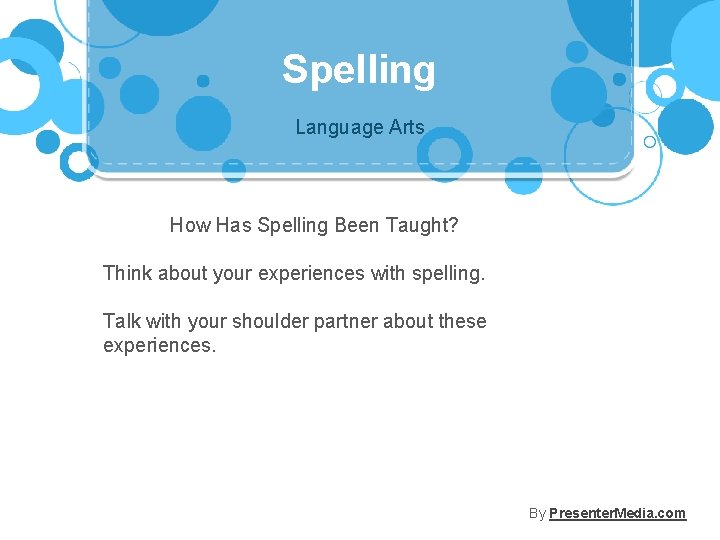 Spelling

Language Arts

How Has Spelling Been Taught?

Think about your experiences with spelling.

Talk with your shoulder partner about these experiences.

By PresenterMedia.com